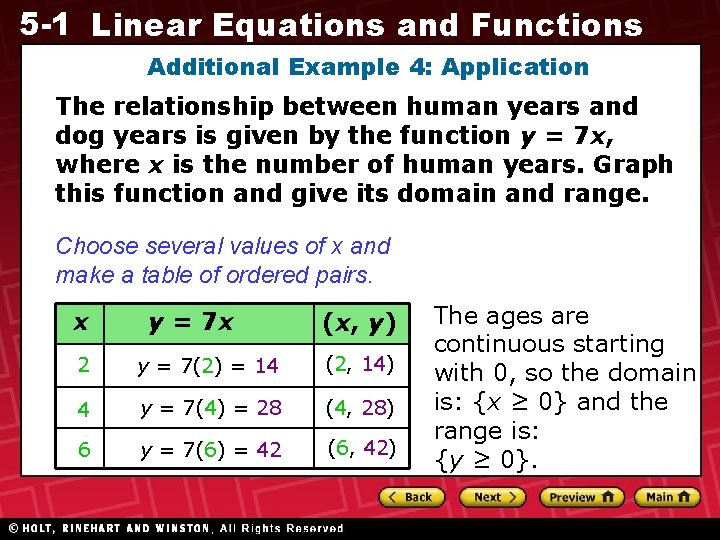 5-1 Linear Equations and Functions

Additional Example 4: Application

The relationship between human years and dog years is given by the function $y = 7x$, where $x$ is the number of human years. Graph this function and give its domain and range.

Choose several values of $x$ and make a table of ordered pairs.

| $x$ | $y = 7x$ | $(x, y)$ |
|---|---|---|
| 2 | $y = 7(2) = 14$ | $(2, 14)$ |
| 4 | $y = 7(4) = 28$ | $(4, 28)$ |
| 6 | $y = 7(6) = 42$ | $(6, 42)$ |

The ages are continuous starting with 0, so the domain is: $\{x \geq 0\}$ and the range is: $\{y \geq 0\}$.

Back Next Preview Main

© HOLT, RINEHART AND WINSTON, All Rights Reserved